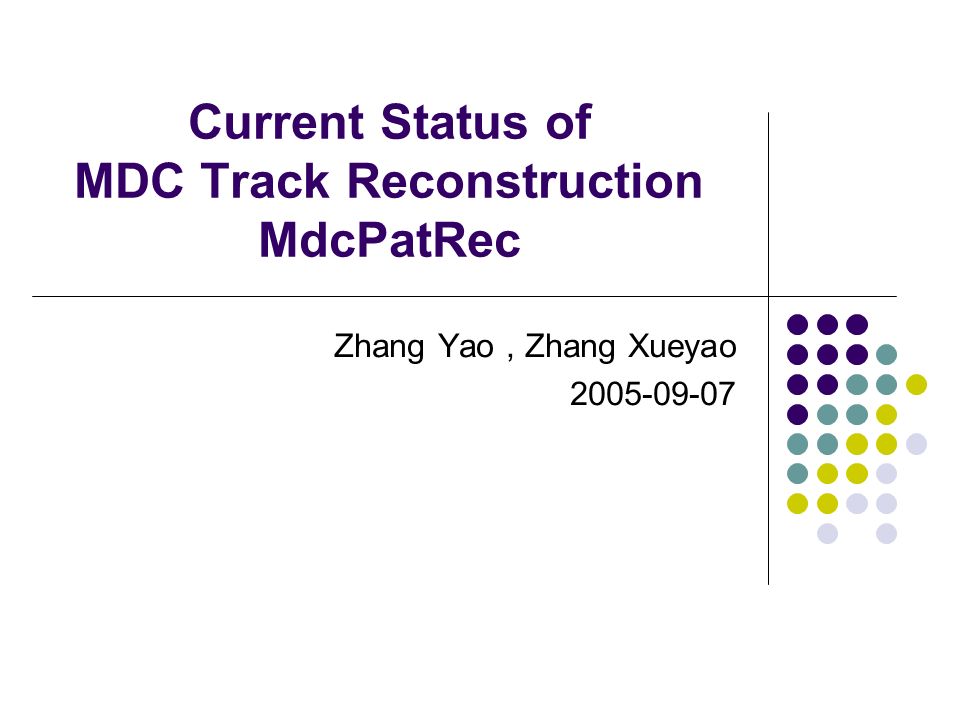 Current Status of
MDC Track Reconstruction
MdcPatRec

Zhang Yao , Zhang Xueyao
2005-09-07